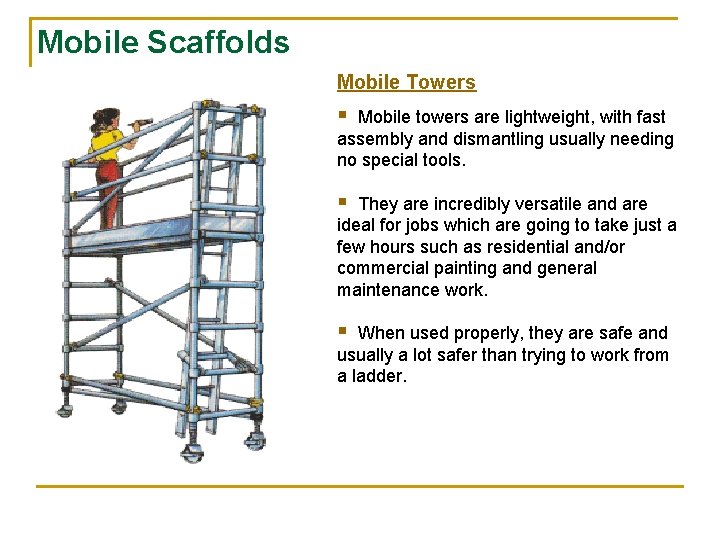 Mobile Scaffolds

Mobile Towers

▪ Mobile towers are lightweight, with fast assembly and dismantling usually needing no special tools.

▪ They are incredibly versatile and are ideal for jobs which are going to take just a few hours such as residential and/or commercial painting and general maintenance work.

▪ When used properly, they are safe and usually a lot safer than trying to work from a ladder.